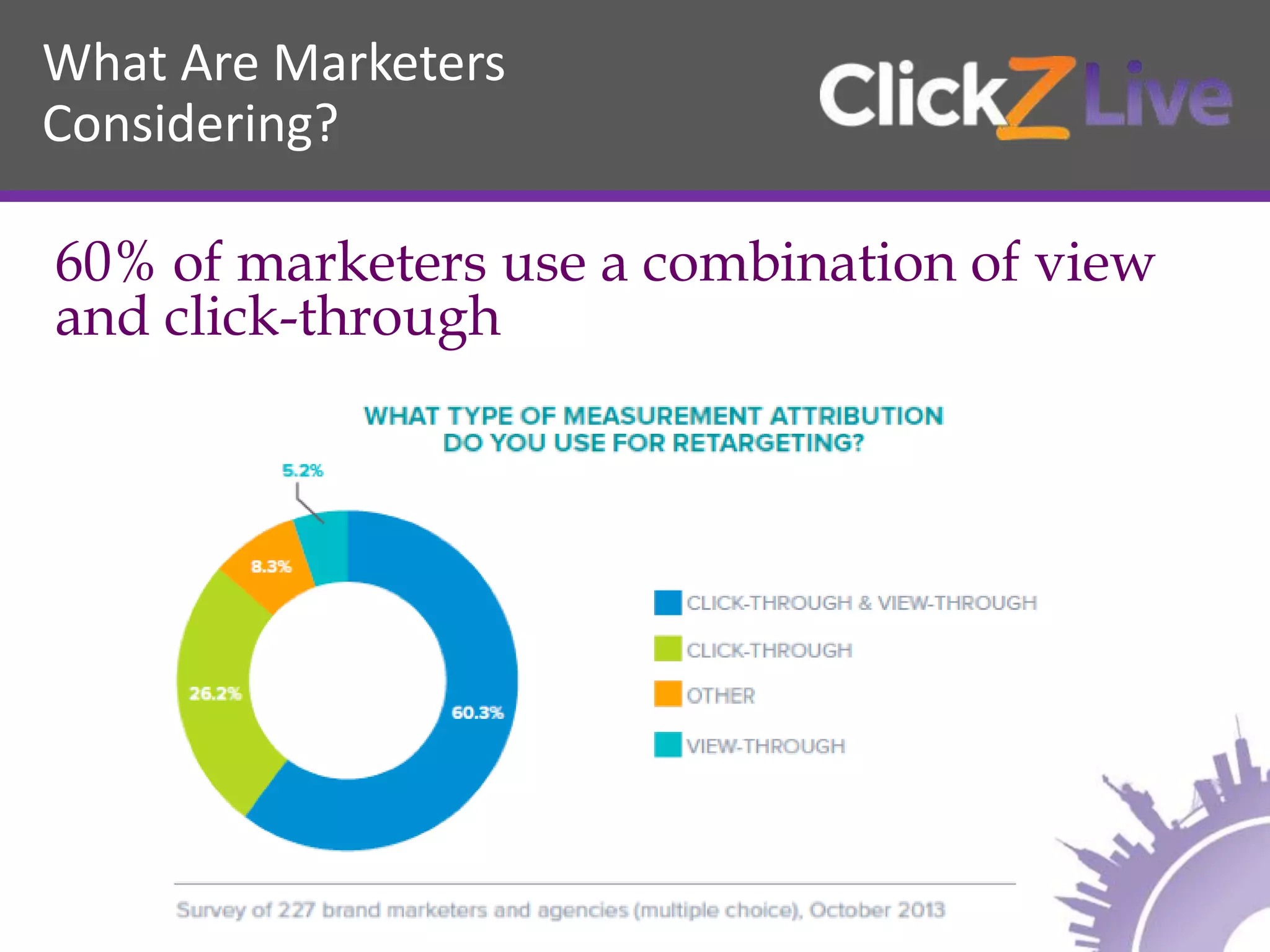 What Are Marketers Considering?

ClickZ Live

60% of marketers use a combination of view and click-through

WHAT TYPE OF MEASUREMENT ATTRIBUTION DO YOU USE FOR RETARGETING?

5.2%

8.3%

26.2%

60.3%

CLICK-THROUGH & VIEW-THROUGH

CLICK-THROUGH

OTHER

VIEW-THROUGH

Survey of 227 brand marketers and agencies (multiple choice), October 2013